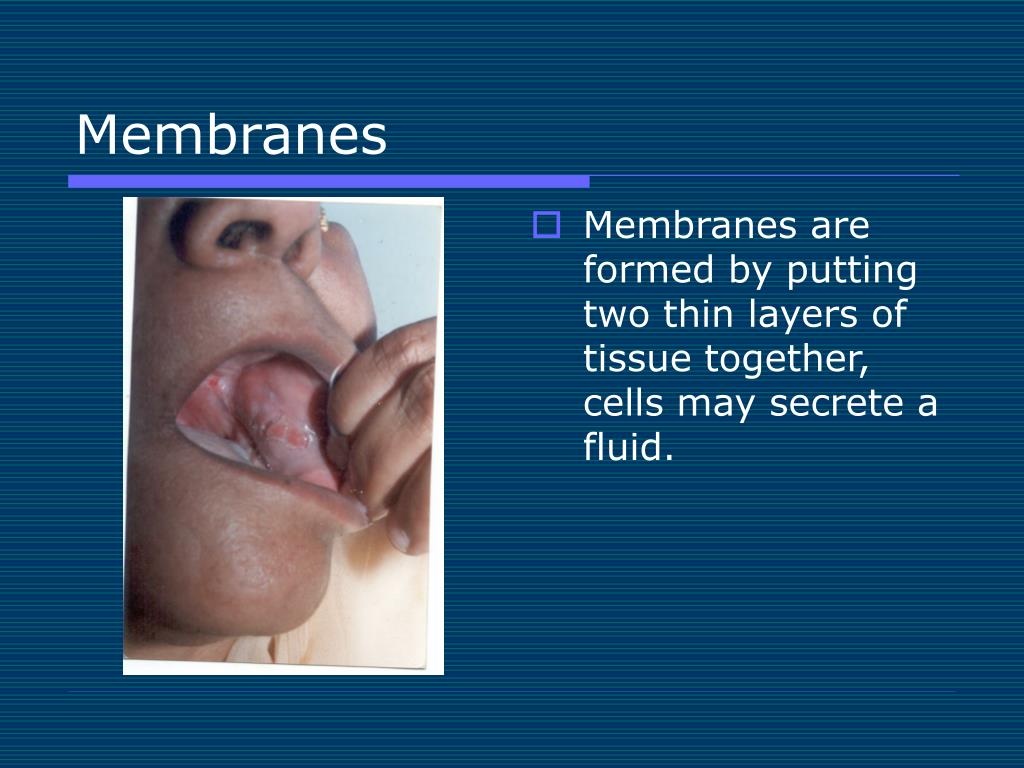 Membranes

Membranes are formed by putting two thin layers of tissue together, cells may secrete a fluid.